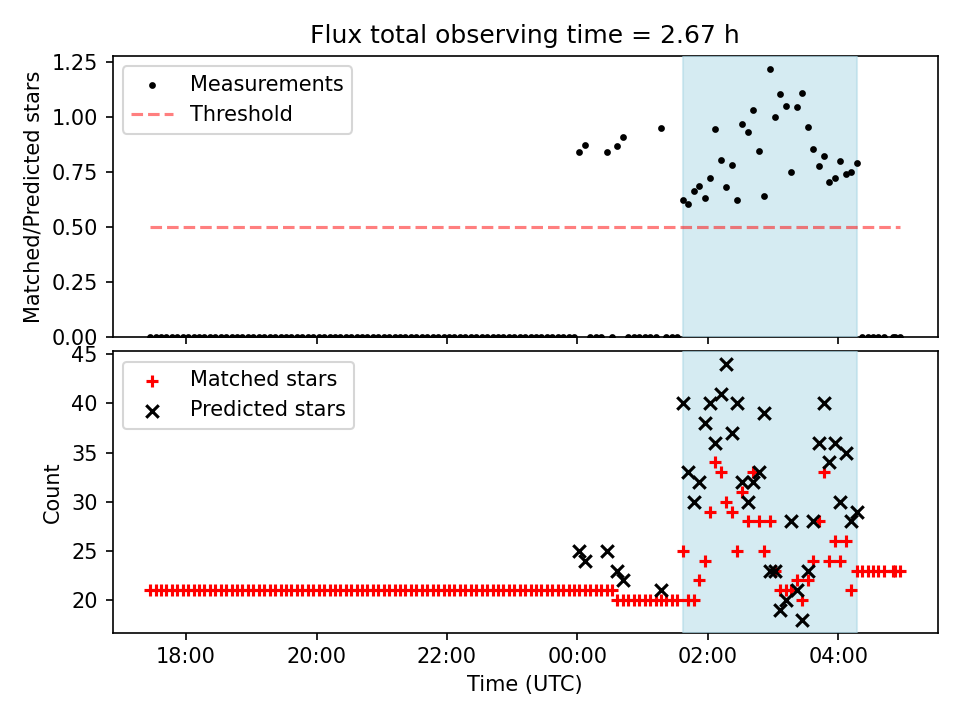 Flux total observing time = 2.67 h

Matched/Predicted stars

1.25
1.00
0.75
0.50
0.25
0.00

Measurements
Threshold

Count

45
40
35
30
25
20

Matched stars
Predicted stars

18:00
20:00
22:00
00:00
02:00
04:00

Time (UTC)